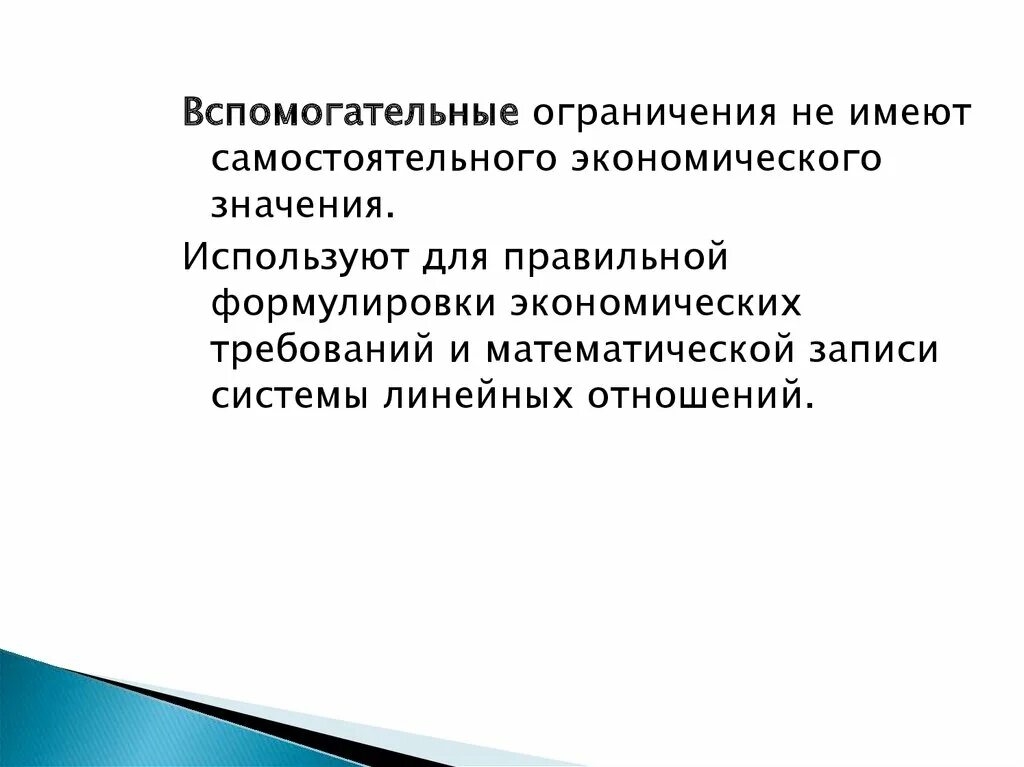 Вспомогательные ограничения не имеют самостоятельного экономического значения.

Используют для правильной формулировки экономических требований и математической записи системы линейных отношений.